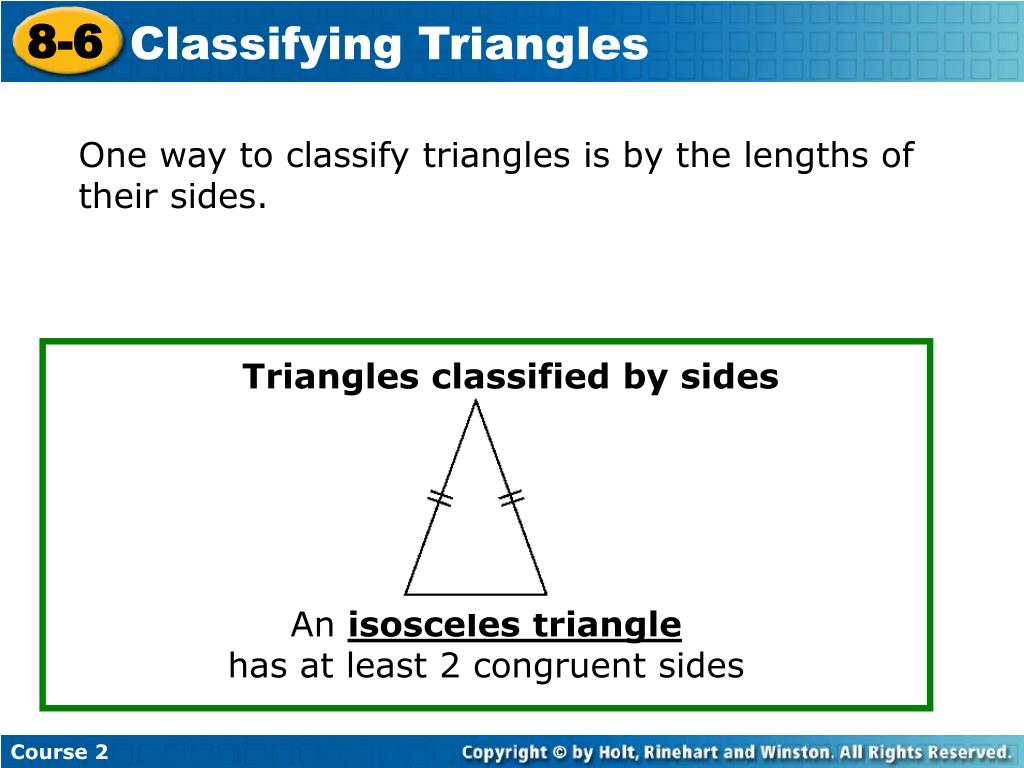 8-6 Classifying Triangles

One way to classify triangles is by the lengths of their sides.

Triangles classified by sides

An isosceles triangle has at least 2 congruent sides

Course 2

Copyright © by Holt, Rinehart and Winston. All Rights Reserved.